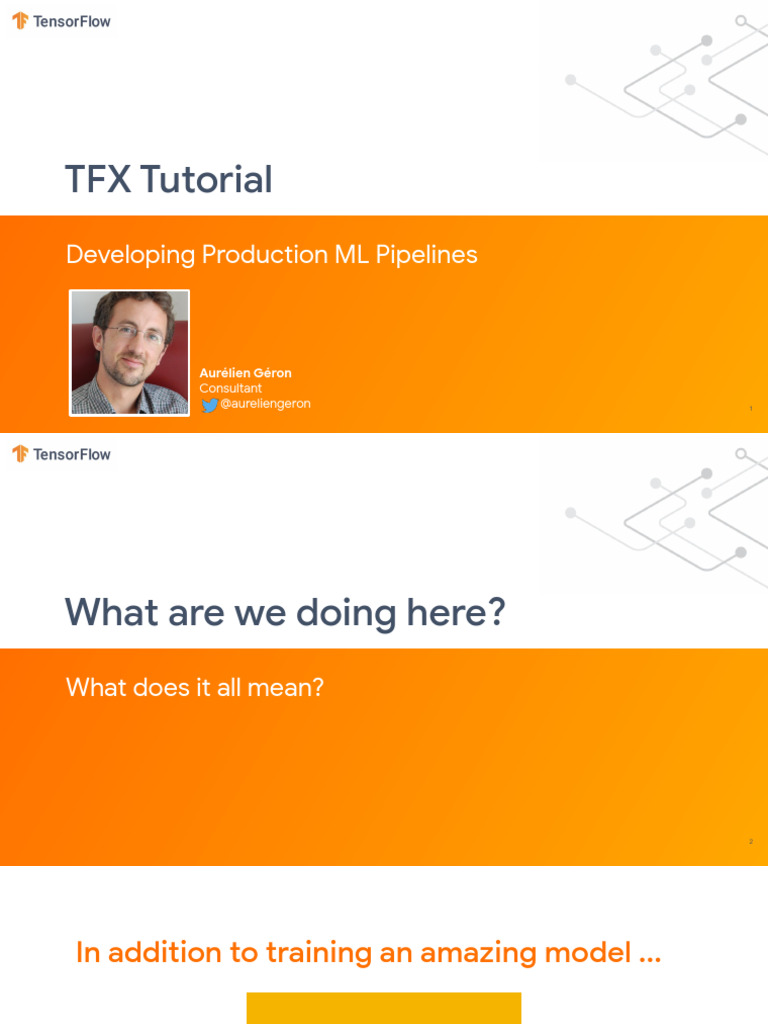 TensorFlow

TFX Tutorial

Developing Production ML Pipelines

Aurélien Géron
Consultant
@aureliengeron

1

TensorFlow

What are we doing here?

What does it all mean?

2

In addition to training an amazing model ...